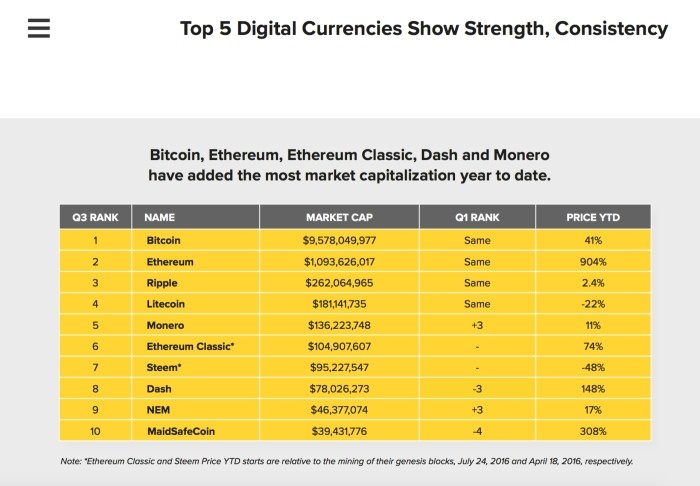 Top 5 Digital Currencies Show Strength, Consistency

Bitcoin, Ethereum, Ethereum Classic, Dash and Monero have added the most market capitalization year to date.

| Q3 RANK | NAME | MARKET CAP | Q1 RANK | PRICE YTD |
|---|---|---|---|---|
| 1 | Bitcoin | $9,578,049,977 | Same | 41% |
| 2 | Ethereum | $1,093,626,017 | Same | 904% |
| 3 | Ripple | $262,064,965 | Same | 2.4% |
| 4 | Litecoin | $181,141,735 | Same | -22% |
| 5 | Monero | $136,223,748 | +3 | 11% |
| 6 | Ethereum Classic* | $104,907,607 | - | 74% |
| 7 | Steem* | $95,227,547 | - | -48% |
| 8 | Dash | $78,026,273 | -3 | 148% |
| 9 | NEM | $46,377,074 | +3 | 17% |
| 10 | MaidSafeCoin | $39,431,776 | -4 | 308% |

Note: *Ethereum Classic and Steem Price YTD starts are relative to the mining of their genesis blocks, July 24, 2016 and April 18, 2016, respectively.